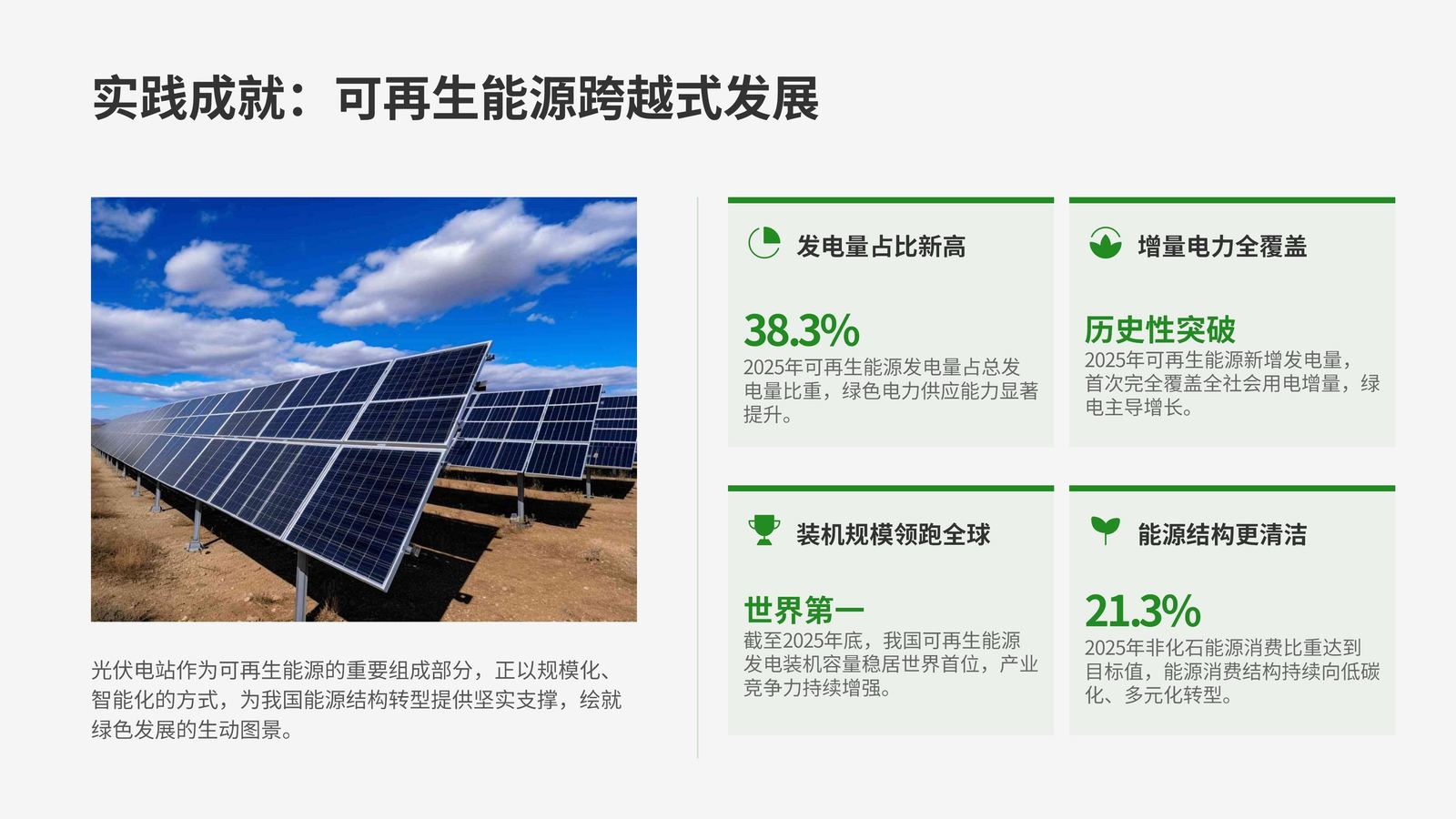 实践成就：可再生能源跨越式发展

光伏电站作为可再生能源的重要组成部分，正以规模化、智能化的方式，为我国能源结构转型提供坚实支撑，绘就绿色发展的生动图景。

发电量占比新高

38.3%

2025年可再生能源发电量占总发电量比重，绿色电力供应能力显著提升。

增量电力全覆盖

历史性突破

2025年可再生能源新增发电量，首次完全覆盖全社会用电增量，绿电主导增长。

装机规模领跑全球

世界第一

截至2025年底，我国可再生能源发电装机容量稳居世界首位，产业竞争力持续增强。

能源结构更清洁

21.3%

2025年非化石能源消费比重达到目标值，能源消费结构持续向低碳化、多元化转型。